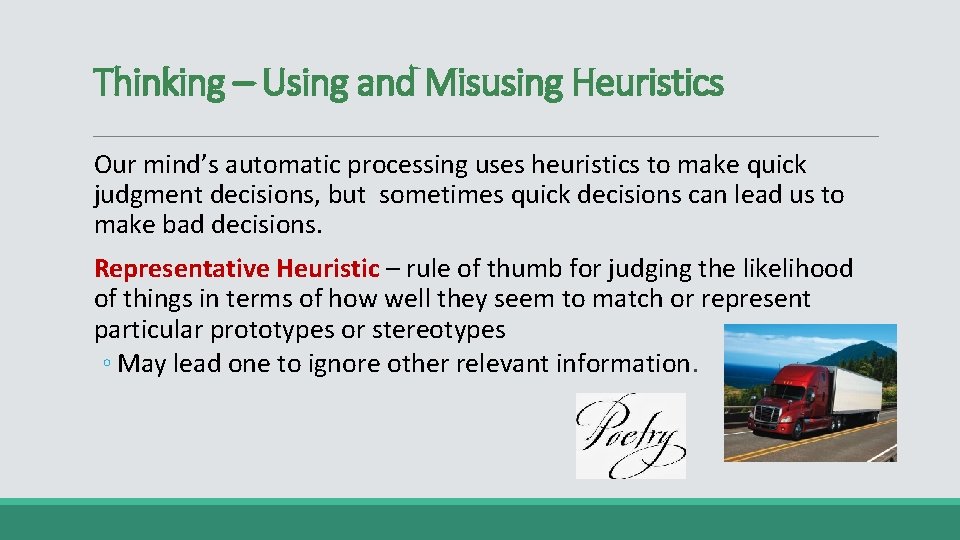 Thinking – Using and Misusing Heuristics

Our mind's automatic processing uses heuristics to make quick judgment decisions, but sometimes quick decisions can lead us to make bad decisions.

Representative Heuristic – rule of thumb for judging the likelihood of things in terms of how well they seem to match or represent particular prototypes or stereotypes

◦ May lead one to ignore other relevant information.

Poetry